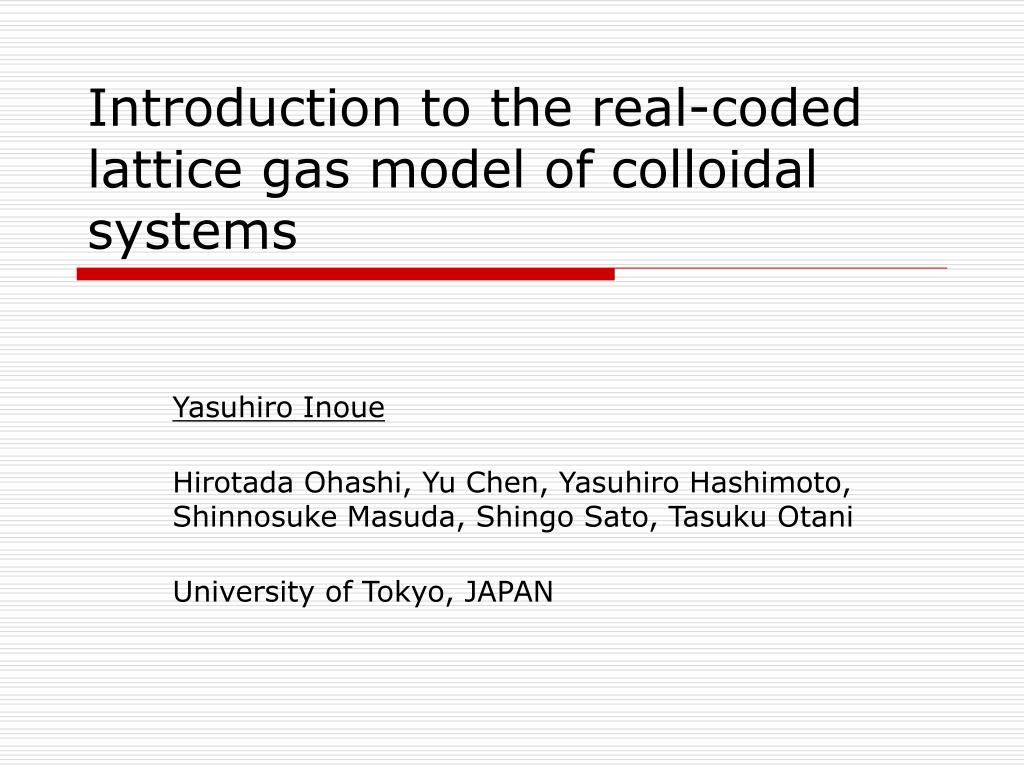 Introduction to the real-coded lattice gas model of colloidal systems

Yasuhiro Inoue

Hirotada Ohashi, Yu Chen, Yasuhiro Hashimoto, Shinnosuke Masuda, Shingo Sato, Tasuku Otani

University of Tokyo, JAPAN